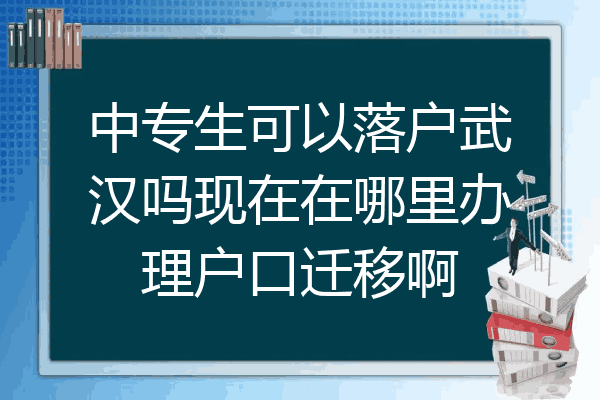 中专生可以落户武汉吗现在在哪里办理户口迁移啊